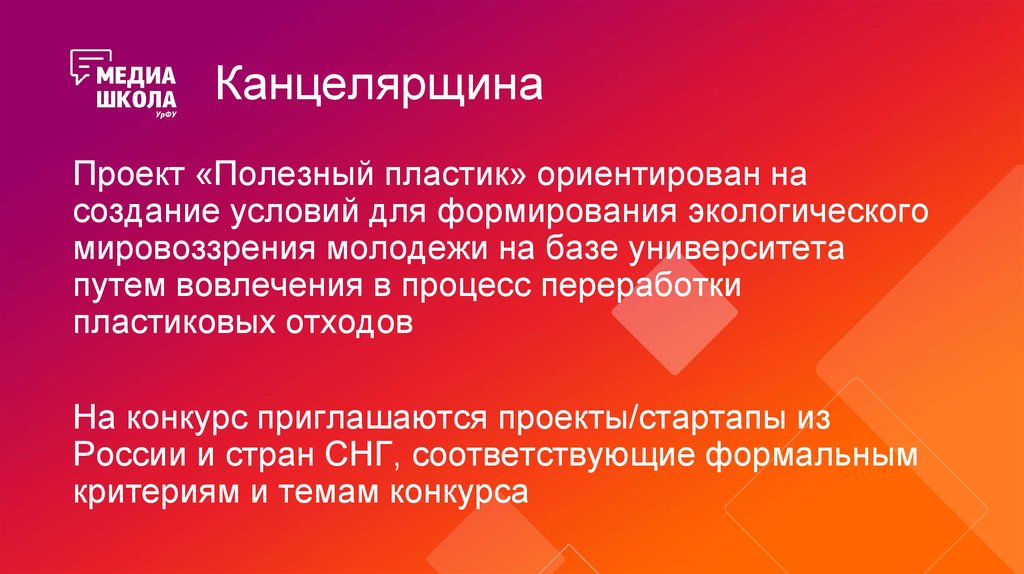 МЕДИА
ШКОЛА
УрФУ

Канцелярщина

Проект «Полезный пластик» ориентирован на создание условий для формирования экологического мировоззрения молодежи на базе университета путем вовлечения в процесс переработки пластиковых отходов

На конкурс приглашаются проекты/стартапы из России и стран СНГ, соответствующие формальным критериям и темам конкурса